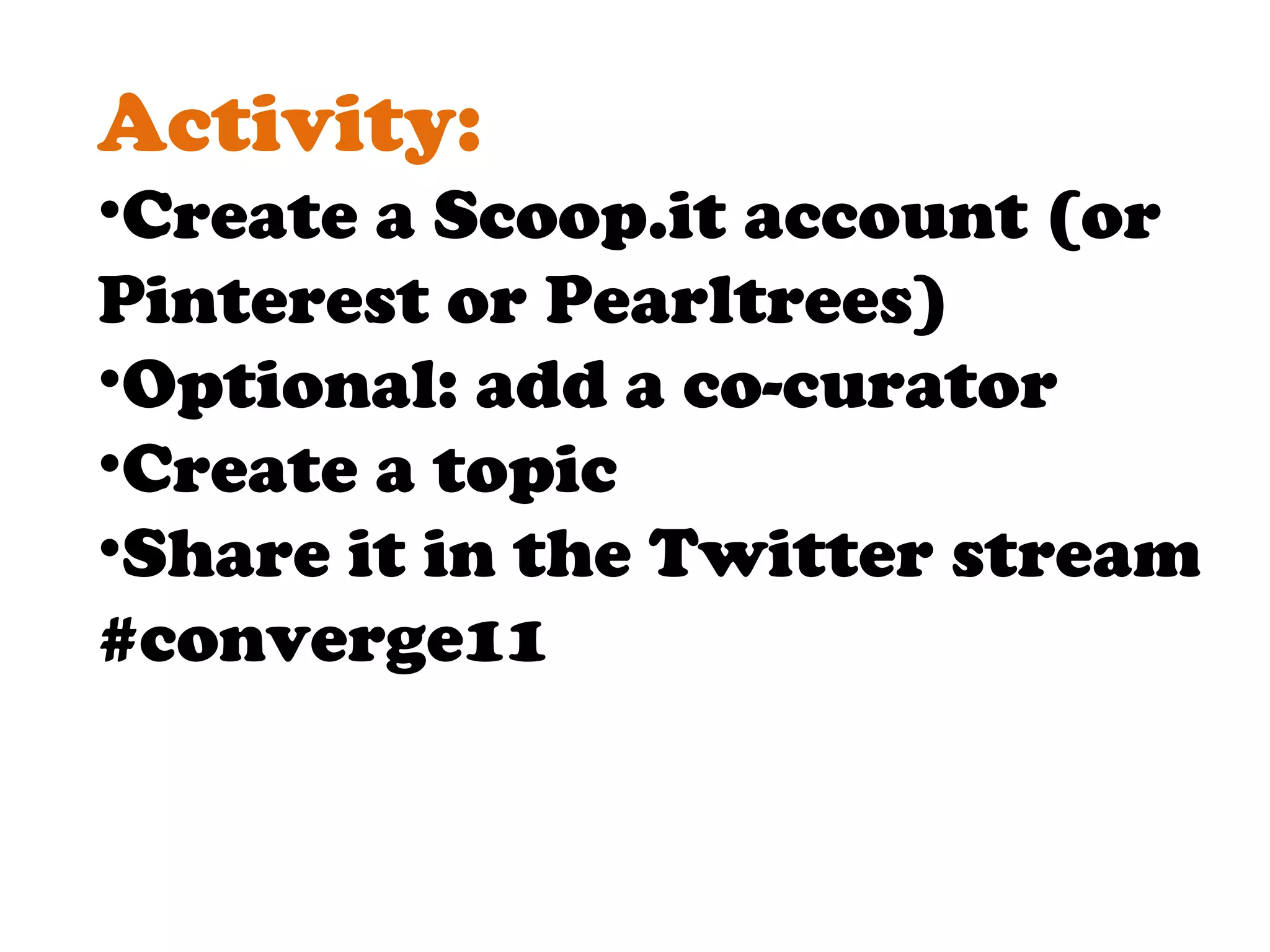 Activity:
•Create a Scoop.it account (or Pinterest or Pearltrees)
•Optional: add a co-curator
•Create a topic
•Share it in the Twitter stream #converge11